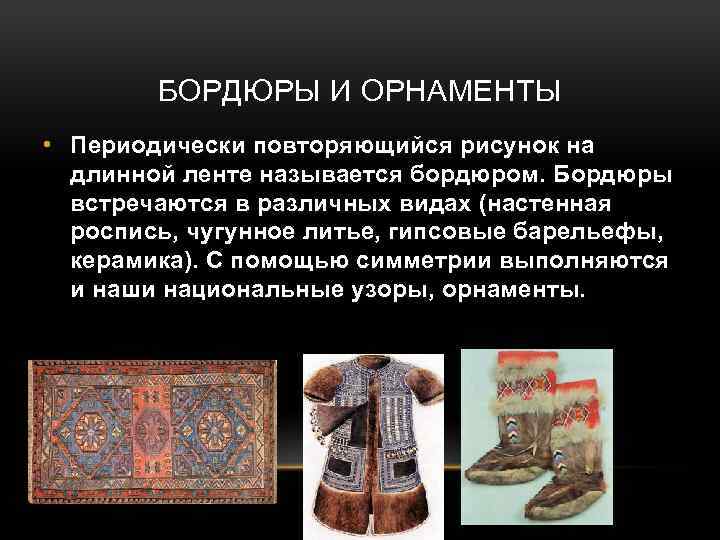 БОРДЮРЫ И ОРНАМЕНТЫ

• Периодически повторяющийся рисунок на длинной ленте называется бордюром. Бордюры встречаются в различных видах (настенная роспись, чугунное литье, гипсовые барельефы, керамика). С помощью симметрии выполняются и наши национальные узоры, орнаменты.